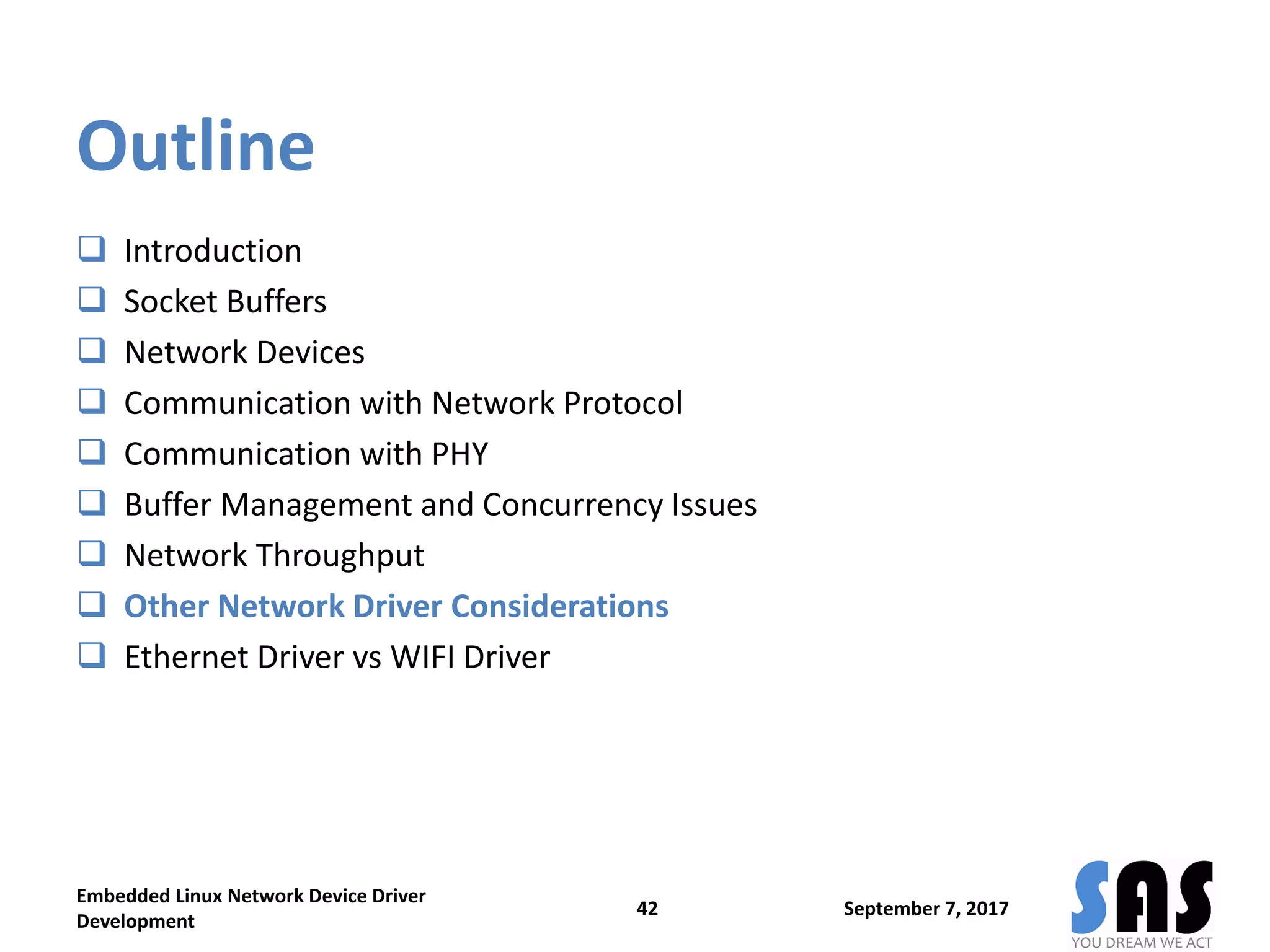 Outline

❑ Introduction
❑ Socket Buffers
❑ Network Devices
❑ Communication with Network Protocol
❑ Communication with PHY
❑ Buffer Management and Concurrency Issues
❑ Network Throughput
❑ Other Network Driver Considerations
❑ Ethernet Driver vs WIFI Driver

Embedded Linux Network Device Driver Development

42

September 7, 2017

SAS
YOU DREAM WE ACT